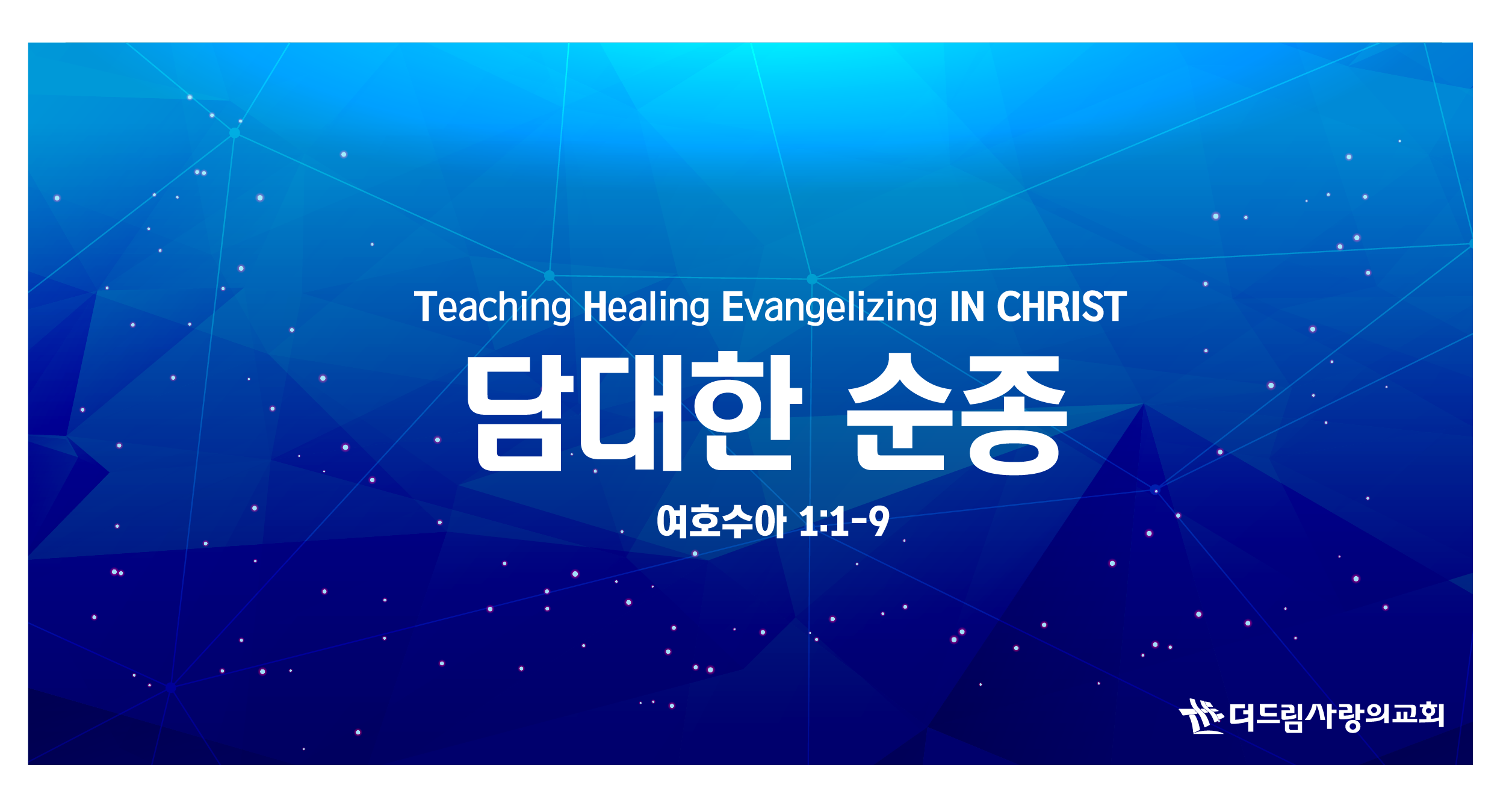 Teaching Healing Evangelizing IN CHRIST

담대한 순종

여호수아 1:1-9

더드림사랑의교회